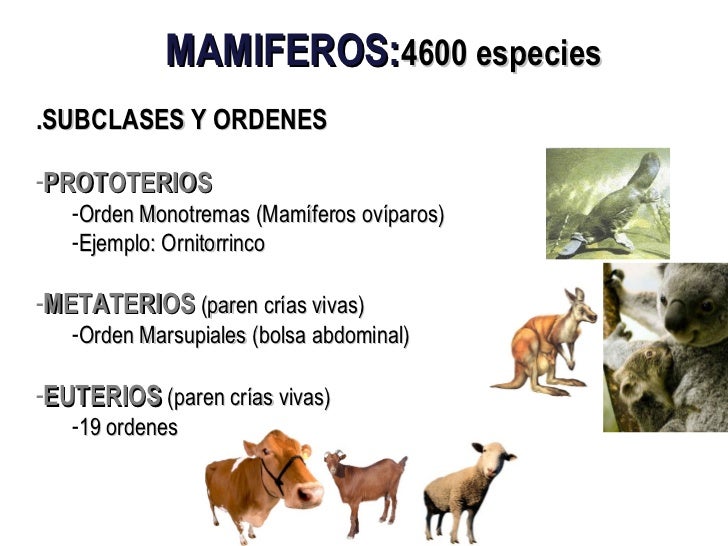 MAMIFEROS:4600 especies

.SUBCLASES Y ORDENES

-PROTOTERIOS
-Orden Monotremas (Mamíferos ovíparos)
-Ejemplo: Ornitorrinco

-METATERIOS (paren crías vivas)
-Orden Marsupiales (bolsa abdominal)

-EUTERIOS (paren crías vivas)
-19 ordenes